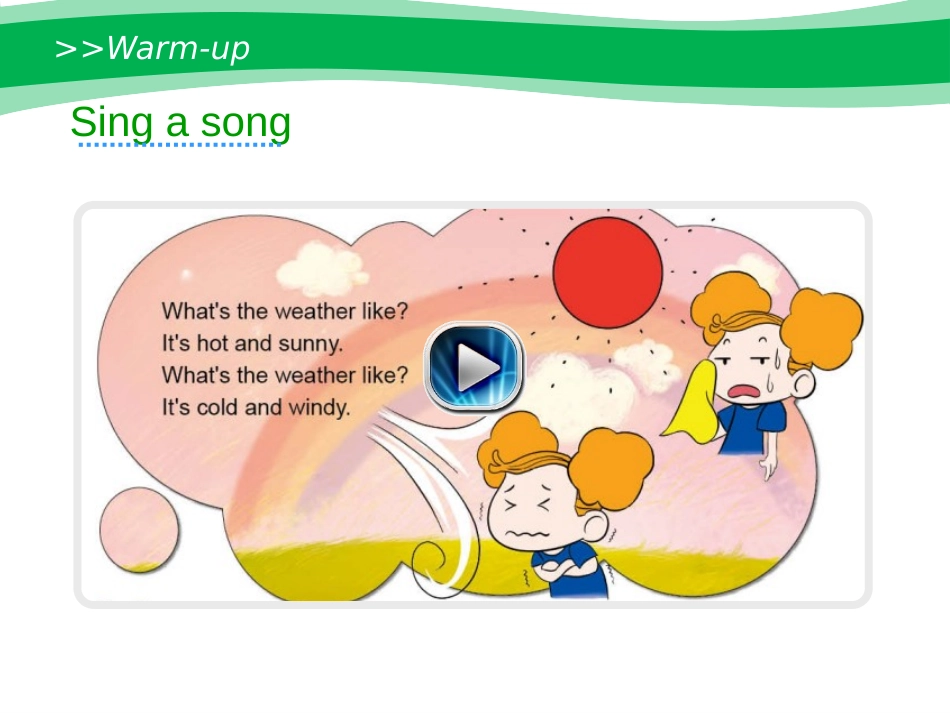 >>Warm-up

Sing a song

What's the weather like?
It's hot and sunny.
What's the weather like?
It's cold and windy.